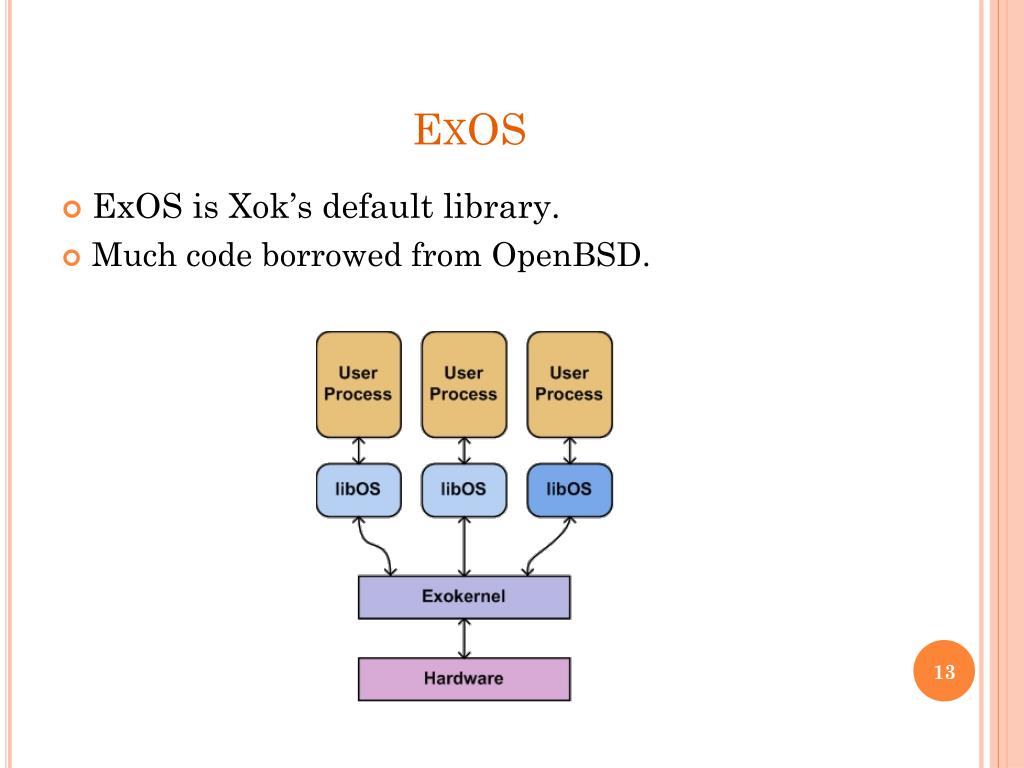 ExOS

ExOS is Xok's default library.

Much code borrowed from OpenBSD.

User Process

User Process

User Process

libOS

libOS

libOS

Exokernel

Hardware

13